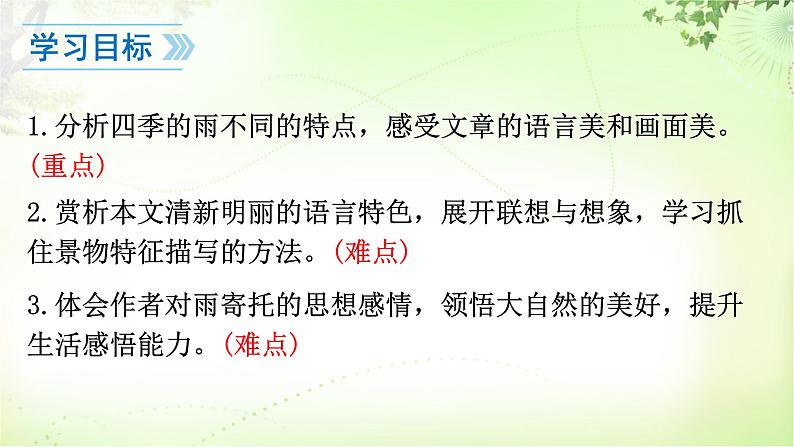 学习目标

1.分析四季的雨不同的特点，感受文章的语言美和画面美。(重点)

2.赏析本文清新明丽的语言特色，展开联想与想象，学习抓住景物特征描写的方法。(难点)

3.体会作者对雨寄托的思想感情，领悟大自然的美好，提升生活感悟能力。(难点)